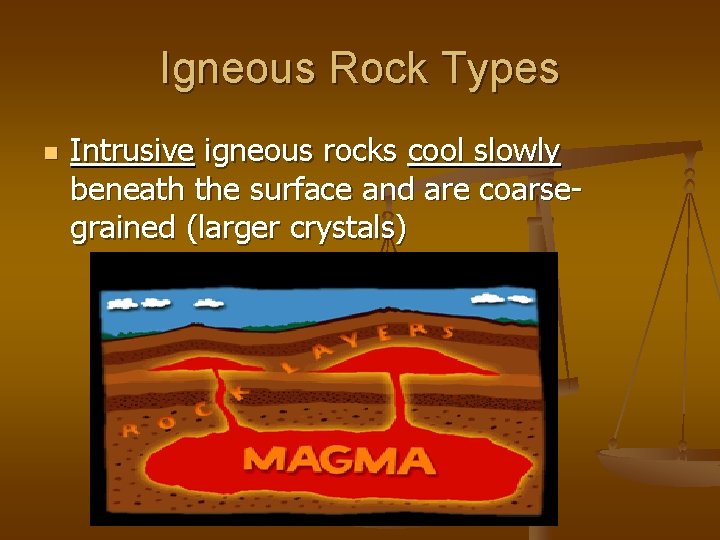 Igneous Rock Types

Intrusive igneous rocks cool slowly beneath the surface and are coarse-grained (larger crystals)

ROCK LAYERS

MAGMA